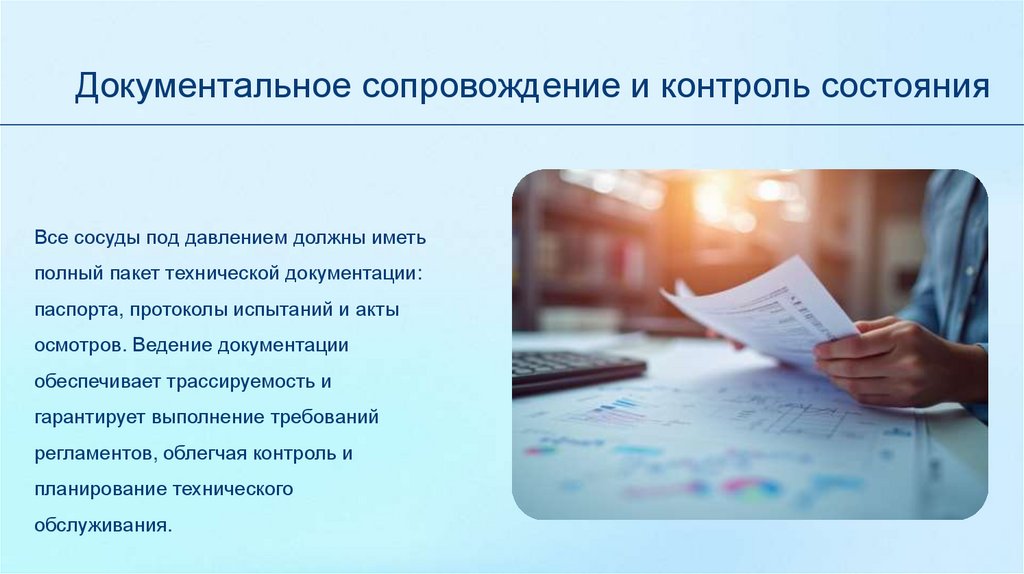 Документальное сопровождение и контроль состояния

Все сосуды под давлением должны иметь полный пакет технической документации: паспорта, протоколы испытаний и акты осмотров. Ведение документации обеспечивает трассируемость и гарантирует выполнение требований регламентов, облегчая контроль и планирование технического обслуживания.